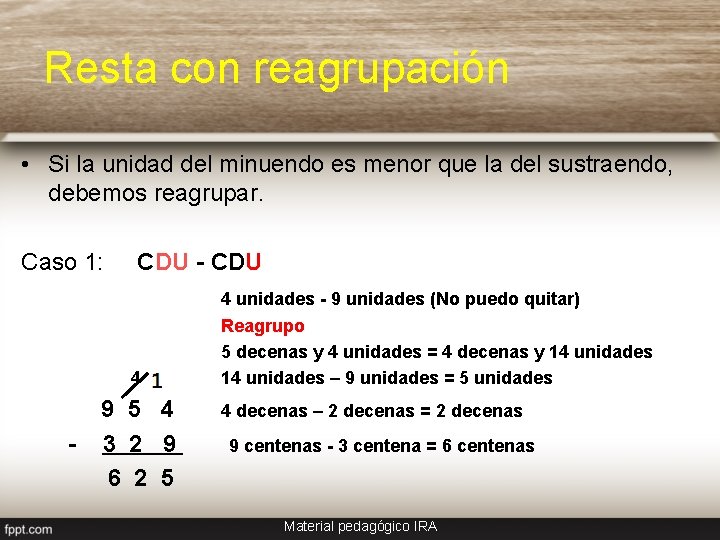 Resta con reagrupación

• Si la unidad del minuendo es menor que la del sustraendo, debemos reagrupar.

Caso 1: CDU - CDU

4 unidades - 9 unidades (No puedo quitar)
Reagrupo
5 decenas y 4 unidades = 4 decenas y 14 unidades
14 unidades – 9 unidades = 5 unidades
4 decenas – 2 decenas = 2 decenas
9 centenas - 3 centena = 6 centenas

4 1
9 5 4
- 3 2 9
6 2 5

fppt.com
Material pedagógico IRA